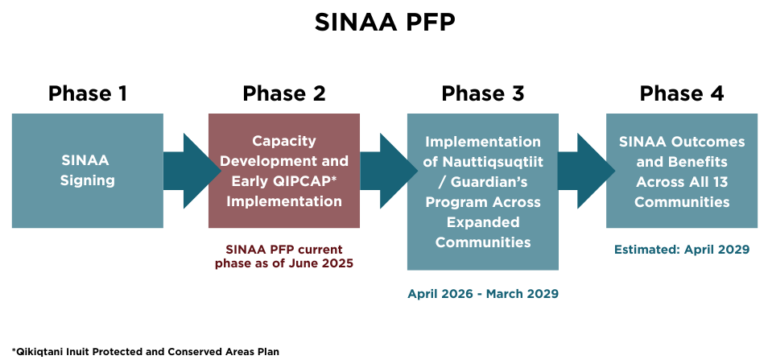 SINAA PFP

Phase 1

SINAA Signing

Phase 2

Capacity Development and Early QIPCAP* Implementation

SINAA PFP current phase as of June 2025

Phase 3

Implementation of Nauttiqsuqtiit / Guardian's Program Across Expanded Communities

April 2026 - March 2029

Phase 4

SINAA Outcomes and Benefits Across All 13 Communities

Estimated: April 2029

*Qikiqtani Inuit Protected and Conserved Areas Plan